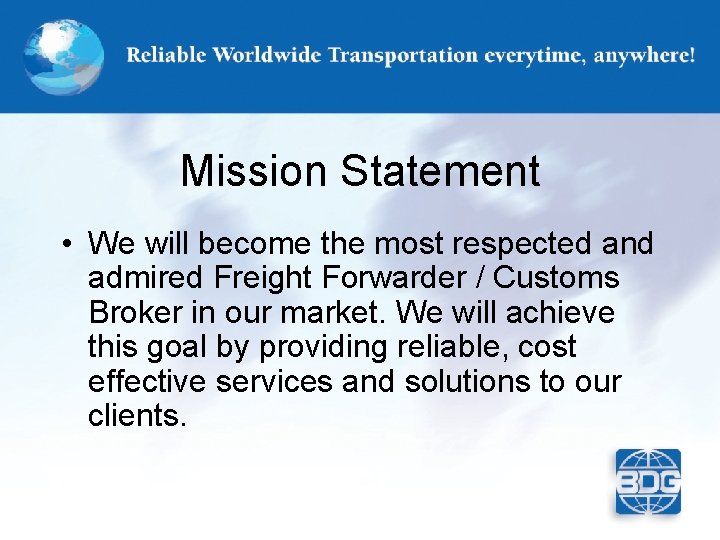 Reliable Worldwide Transportation everytime, anywhere!

Mission Statement

• We will become the most respected and admired Freight Forwarder / Customs Broker in our market. We will achieve this goal by providing reliable, cost effective services and solutions to our clients.

BDG